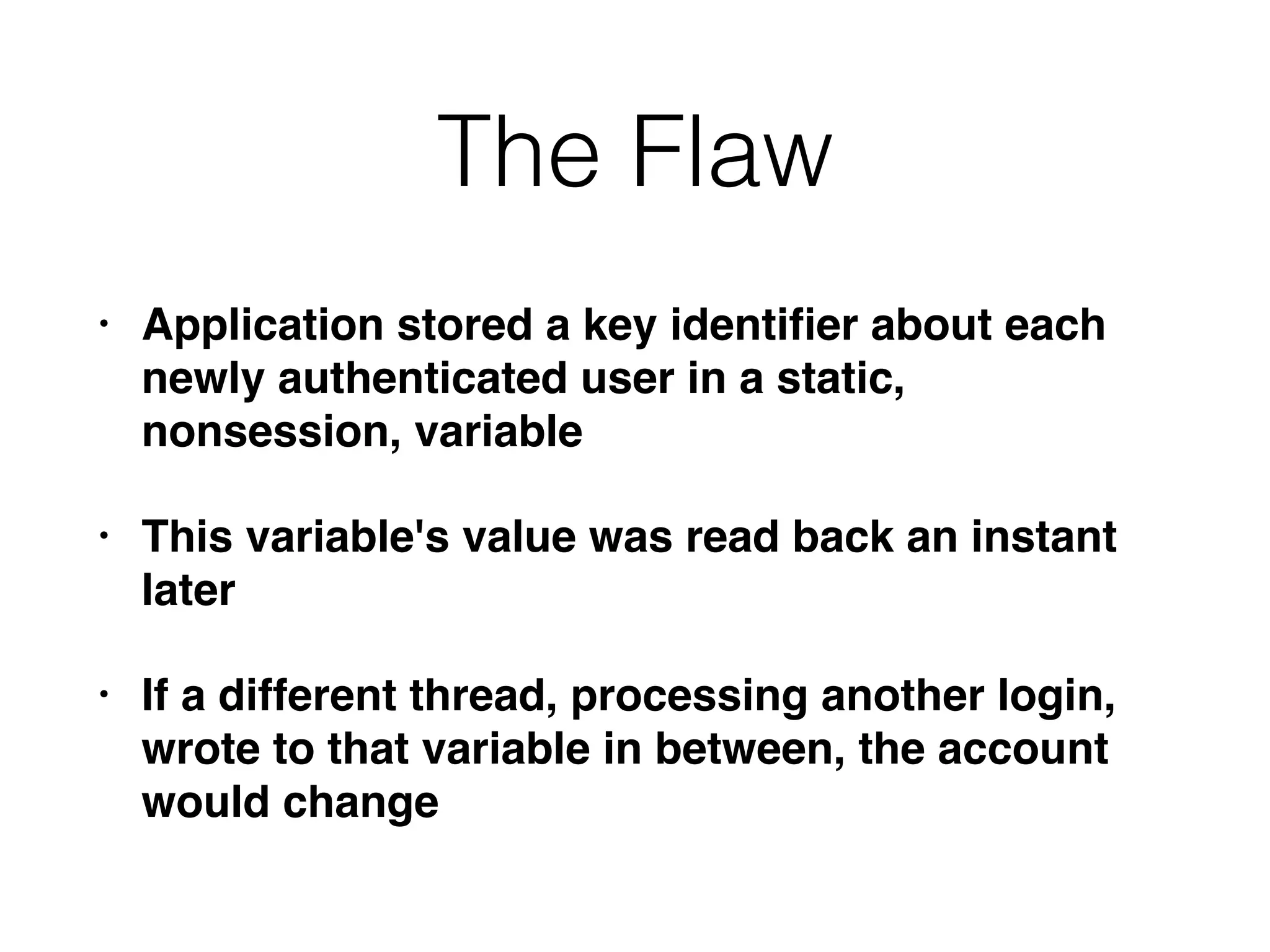 The Flaw

• Application stored a key identifier about each newly authenticated user in a static, nonsession, variable

• This variable's value was read back an instant later

• If a different thread, processing another login, wrote to that variable in between, the account would change